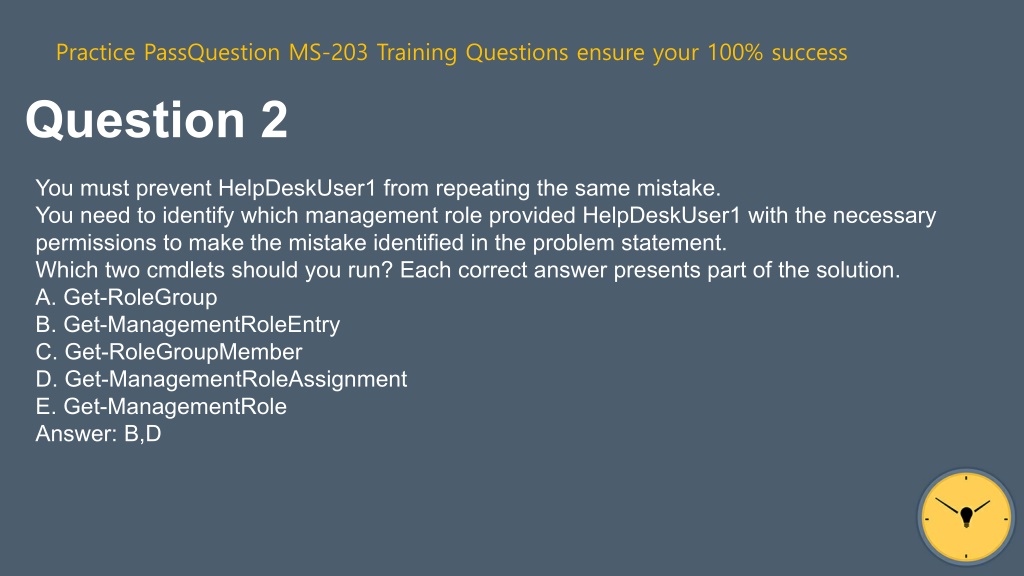 Practice PassQuestion MS-203 Training Questions ensure your 100% success

Question 2

You must prevent HelpDeskUser1 from repeating the same mistake.
You need to identify which management role provided HelpDeskUser1 with the necessary permissions to make the mistake identified in the problem statement.
Which two cmdlets should you run? Each correct answer presents part of the solution.
A. Get-RoleGroup
B. Get-ManagementRoleEntry
C. Get-RoleGroupMember
D. Get-ManagementRoleAssignment
E. Get-ManagementRole
Answer: B,D